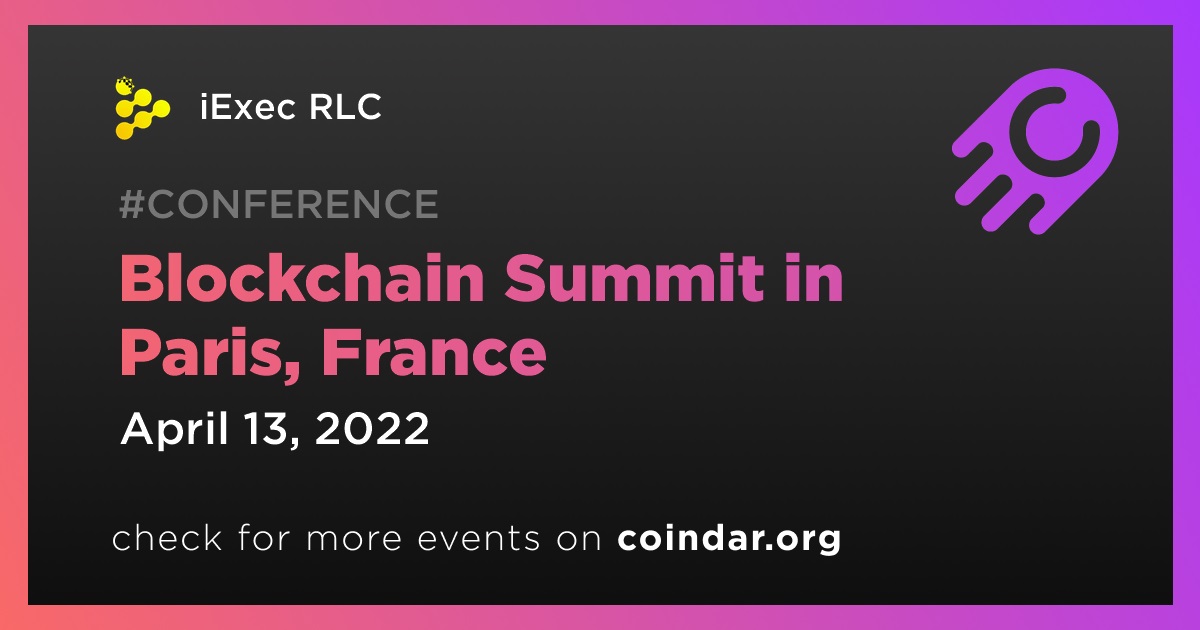 iExec RLC

#CONFERENCE

Blockchain Summit in Paris, France

April 13, 2022

check for more events on coindar.org